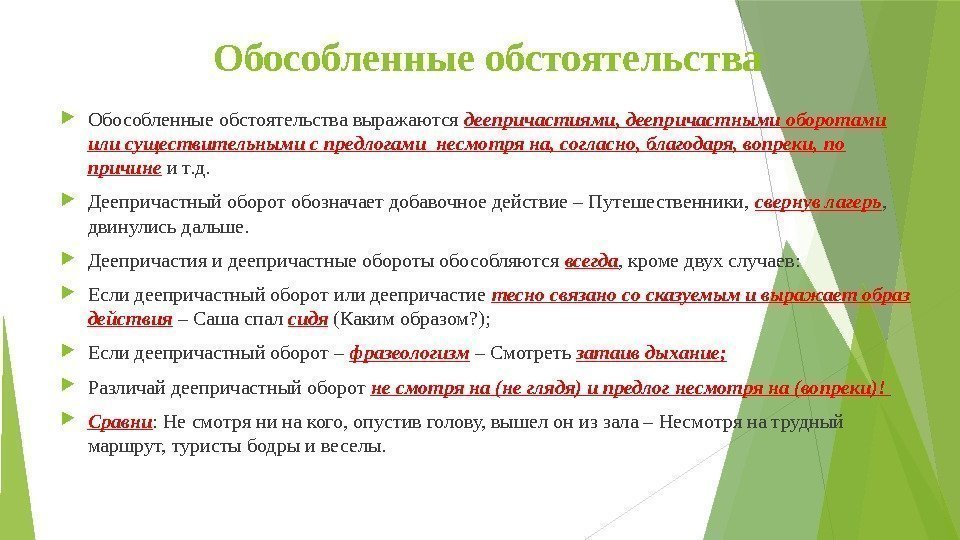 Обособленные обстоятельства

Обособленные обстоятельства выражаются деепричастиями, деепричастными оборотами или существительными с предлогами несмотря на, согласно, благодаря, вопреки, по причине и т.д.

Деепричастный оборот обозначает добавочное действие – Путешественники, свернув лагерь, двинулись дальше.

Деепричастия и деепричастные обороты обособляются всегда, кроме двух случаев:

Если деепричастный оборот или деепричастие тесно связано со сказуемым и выражает образ действия – Саша спал сидя (Каким образом?);

Если деепричастный оборот – фразеологизм – Смотреть затаив дыхание;

Различай деепричастный оборот не смотря на (не глядя) и предлог несмотря на (вопреки)!

Сравни: Не смотря ни на кого, опустив голову, вышел он из зала – Несмотря на трудный маршрут, туристы бодры и веселы.